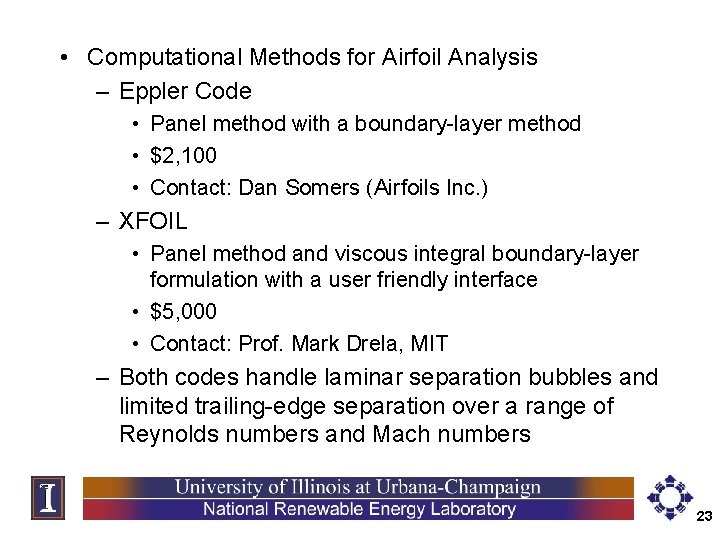 • Computational Methods for Airfoil Analysis

– Eppler Code

• Panel method with a boundary-layer method

• \$2,100

• Contact: Dan Somers (Airfoils Inc.)

– XFOIL

• Panel method and viscous integral boundary-layer formulation with a user friendly interface

• \$5,000

• Contact: Prof. Mark Drela, MIT

– Both codes handle laminar separation bubbles and limited trailing-edge separation over a range of Reynolds numbers and Mach numbers

I

University of Illinois at Urbana-Champaign

National Renewable Energy Laboratory

23